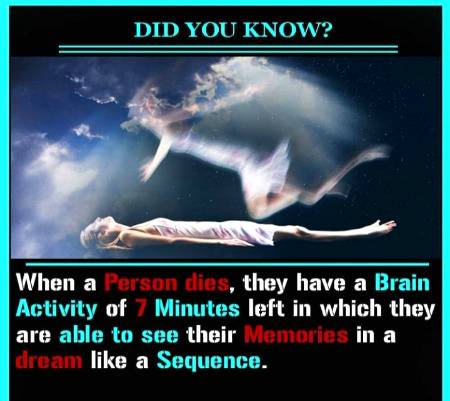 DID YOU KNOW?

When a Person dies, they have a Brain Activity of 7 Minutes left in which they are able to see their Memories in a dream like a Sequence.